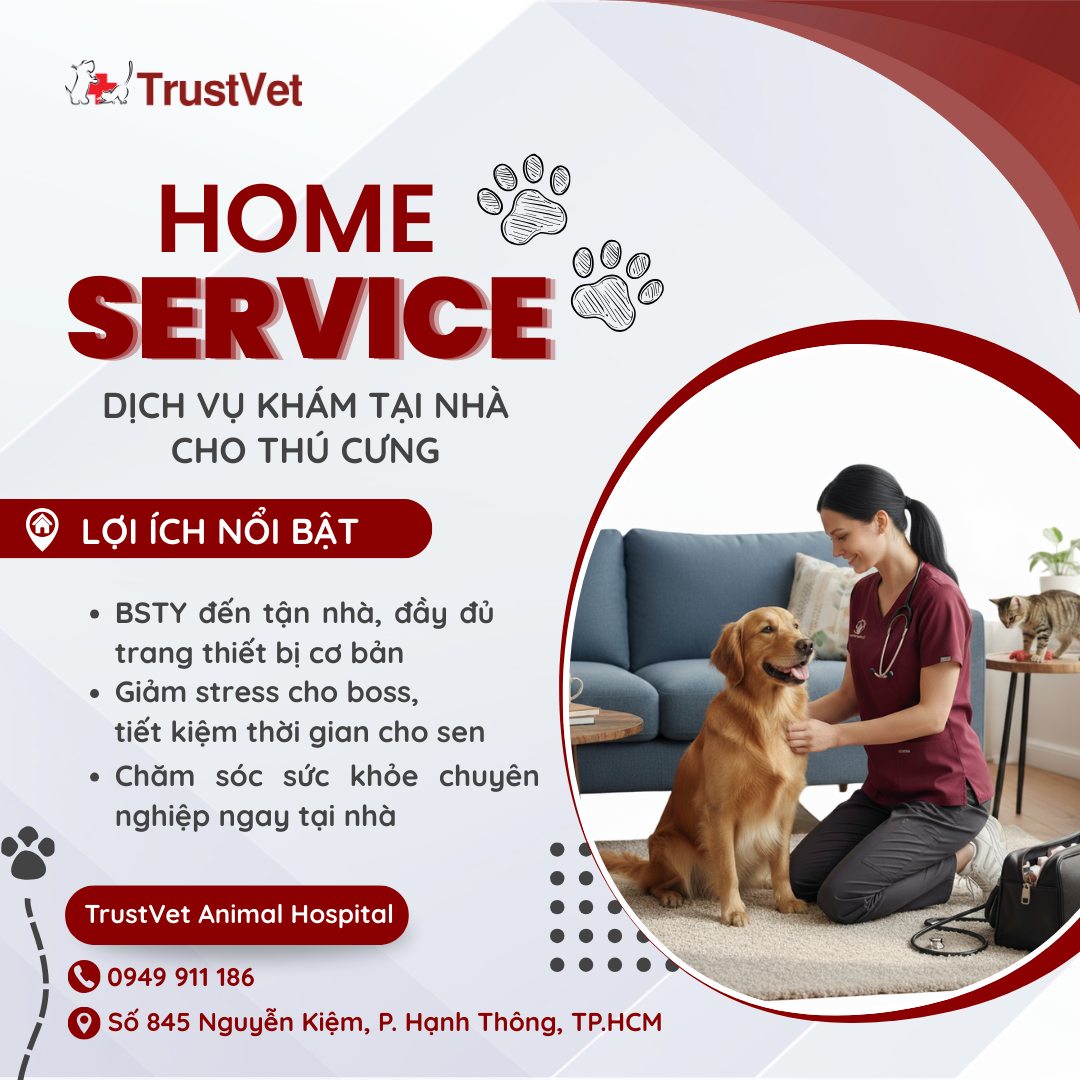 TrustVet

HOME
SERVICE

DỊCH VỤ KHÁM TẠI NHÀ
CHO THÚ CƯNG

LỢI ÍCH NỔI BẬT

• BSTY đến tận nhà, đầy đủ trang thiết bị cơ bản
• Giảm stress cho boss, tiết kiệm thời gian cho sen
• Chăm sóc sức khỏe chuyên nghiệp ngay tại nhà

TrustVet Animal Hospital

0949 911 186

Số 845 Nguyễn Kiệm, P. Hạnh Thông, TP.HCM